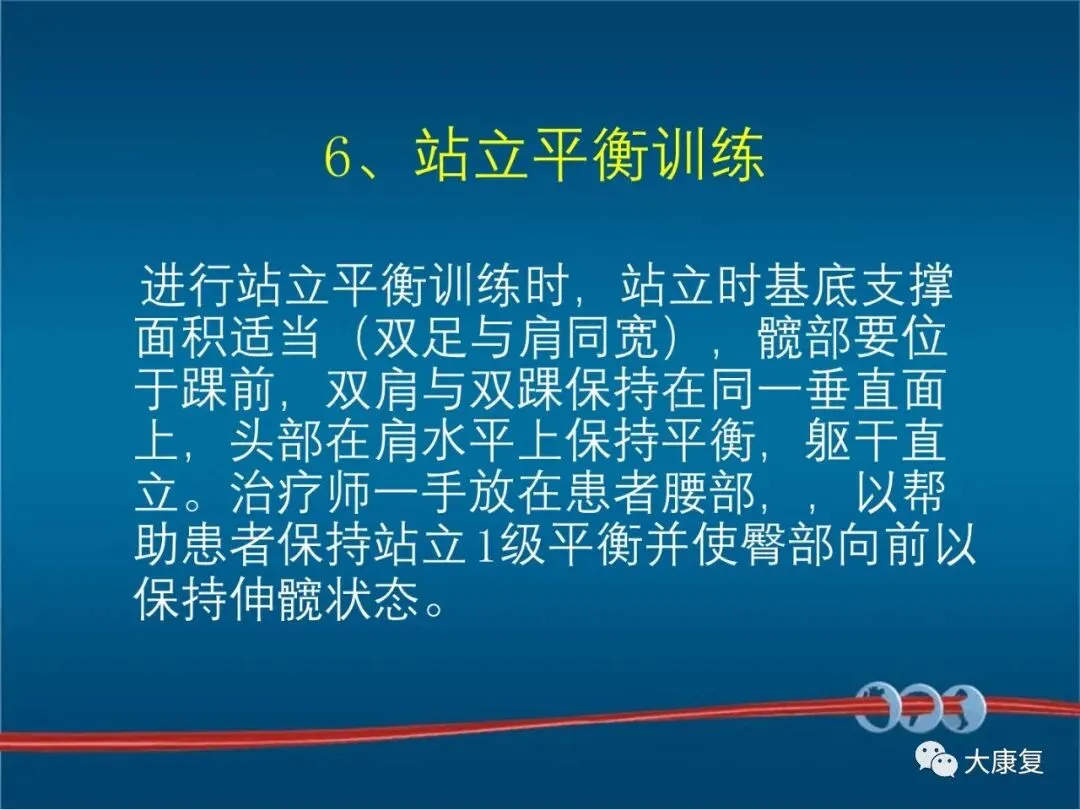 6、站立平衡训练

进行站立平衡训练时，站立时基底支撑面积适当（双足与肩同宽），髋部要位于踝前，双肩与双踝保持在同一垂直面上，头部在肩水平上保持平衡，躯干直立。治疗师一手放在患者腰部，，以帮助患者保持站立1级平衡并使臀部向前以保持伸髋状态。

大康复